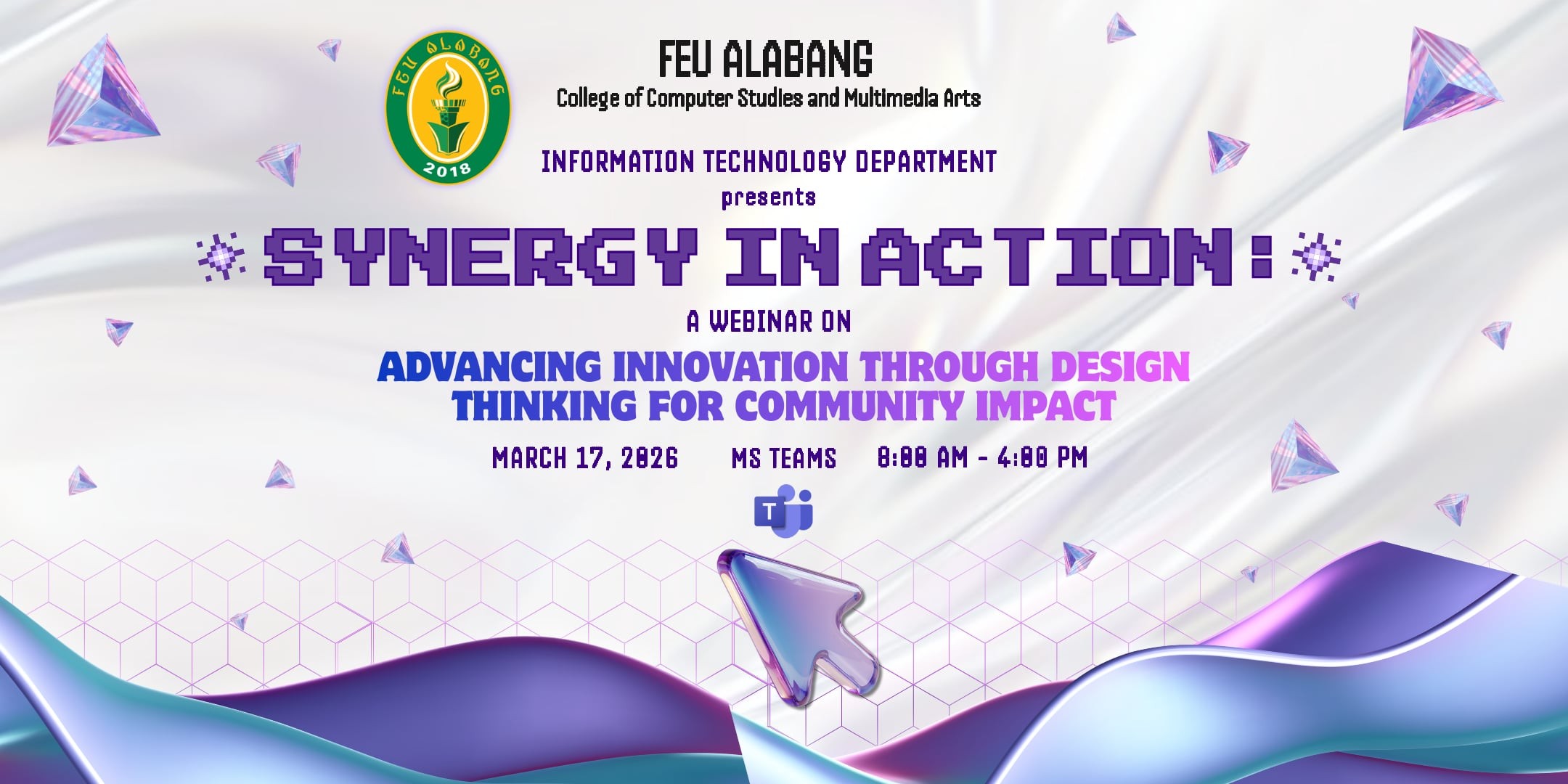 FEU ALABANG 2018

FEU ALABANG
College of Computer Studies and Multimedia Arts

INFORMATION TECHNOLOGY DEPARTMENT
presents

SYNERGY IN ACTION:

A WEBINAR ON

ADVANCING INNOVATION THROUGH DESIGN THINKING FOR COMMUNITY IMPACT

MARCH 17, 2026 MS TEAMS 8:00 AM - 4:00 PM

T